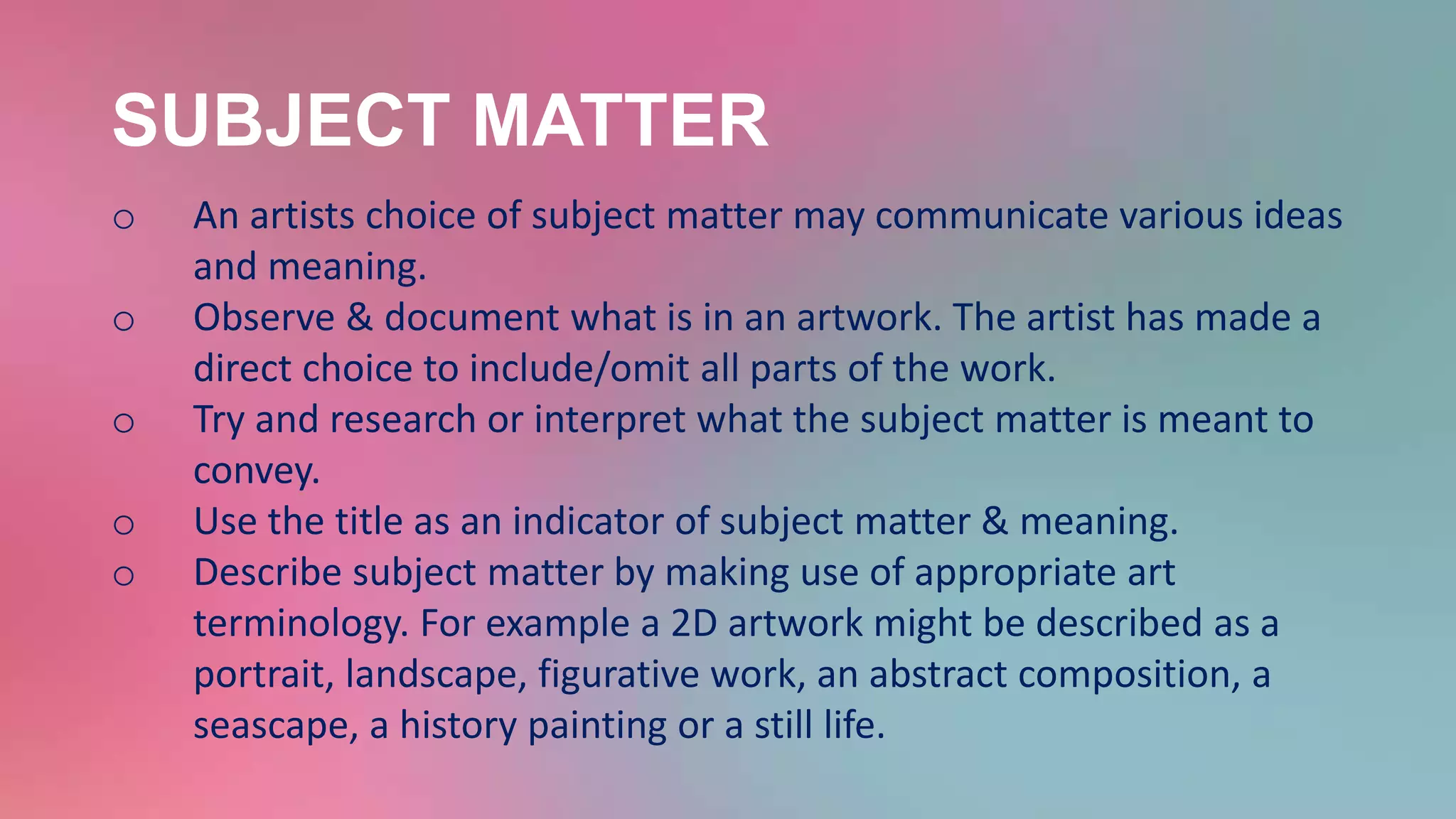 SUBJECT MATTER

○ An artists choice of subject matter may communicate various ideas and meaning.
○ Observe & document what is in an artwork. The artist has made a direct choice to include/omit all parts of the work.
○ Try and research or interpret what the subject matter is meant to convey.
○ Use the title as an indicator of subject matter & meaning.
○ Describe subject matter by making use of appropriate art terminology. For example a 2D artwork might be described as a portrait, landscape, figurative work, an abstract composition, a seascape, a history painting or a still life.